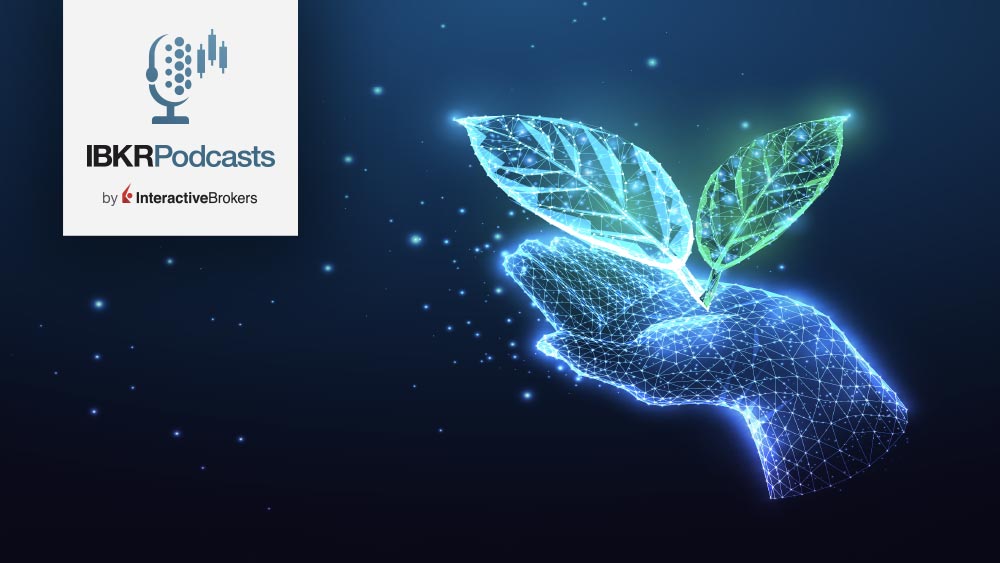 IBKRPodcasts

by InteractiveBrokers